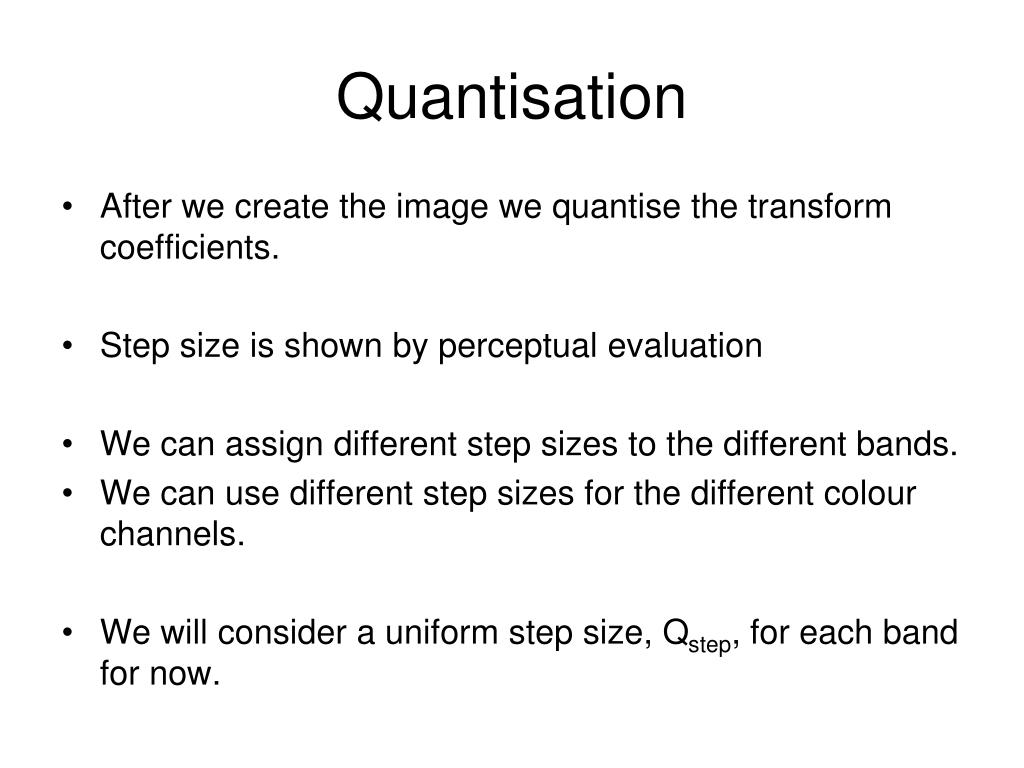 Quantisation

• After we create the image we quantise the transform coefficients.

• Step size is shown by perceptual evaluation

• We can assign different step sizes to the different bands.
• We can use different step sizes for the different colour channels.

• We will consider a uniform step size, $Q_{step}$, for each band for now.